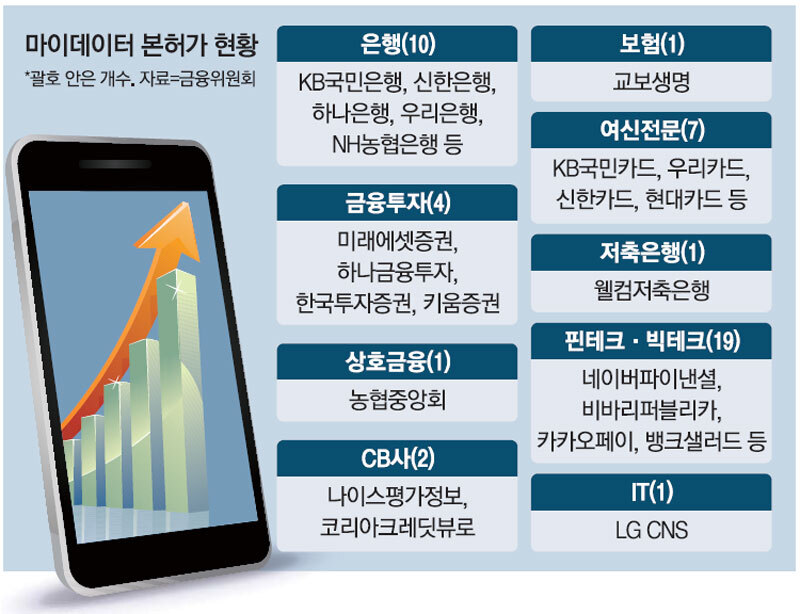 마이데이터 본허가 현황
*괄호 안은 개수. 자료=금융위원회

은행(10)
KB국민은행, 신한은행, 하나은행, 우리은행, NH농협은행 등

금융투자(4)
미래에셋증권, 하나금융투자, 한국투자증권, 키움증권

상호금융(1)
농협중앙회

CB사(2)
나이스평가정보, 코리아크레딧뷰로

보험(1)
교보생명

여신전문(7)
KB국민카드, 우리카드, 신한카드, 현대카드 등

저축은행(1)
웰컴저축은행

핀테크 · 빅테크(19)
네이버파이낸셜, 비바리퍼블리카, 카카오페이, 뱅크샐러드 등

IT(1)
LG CNS